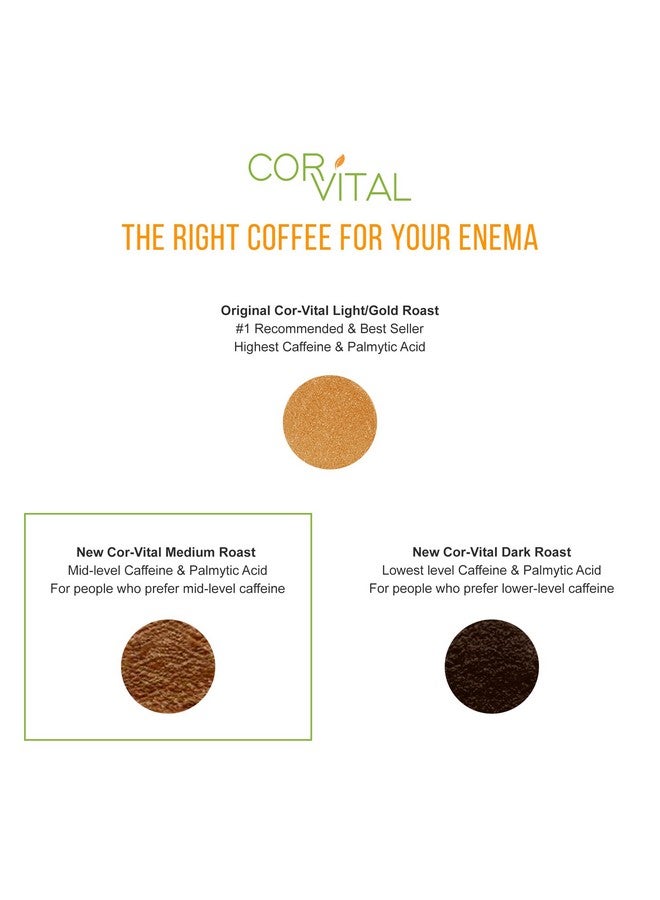 COR VITAL

THE RIGHT COFFEE FOR YOUR ENEMA

Original Cor-Vital Light/Gold Roast
#1 Recommended & Best Seller
Highest Caffeine & Palmytic Acid

New Cor-Vital Medium Roast
Mid-level Caffeine & Palmytic Acid
For people who prefer mid-level caffeine

New Cor-Vital Dark Roast
Lowest level Caffeine & Palmytic Acid
For people who prefer lower-level caffeine